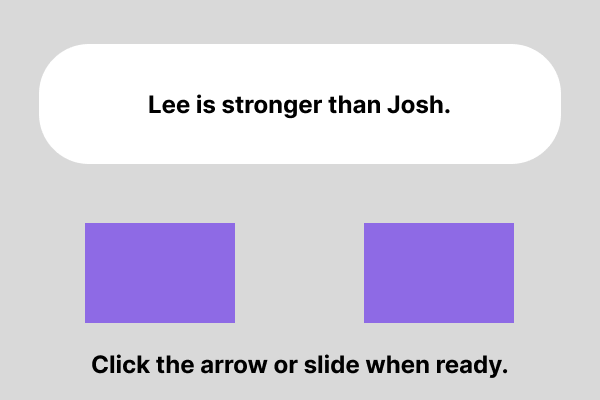 Lee is stronger than Josh.

Click the arrow or slide when ready.